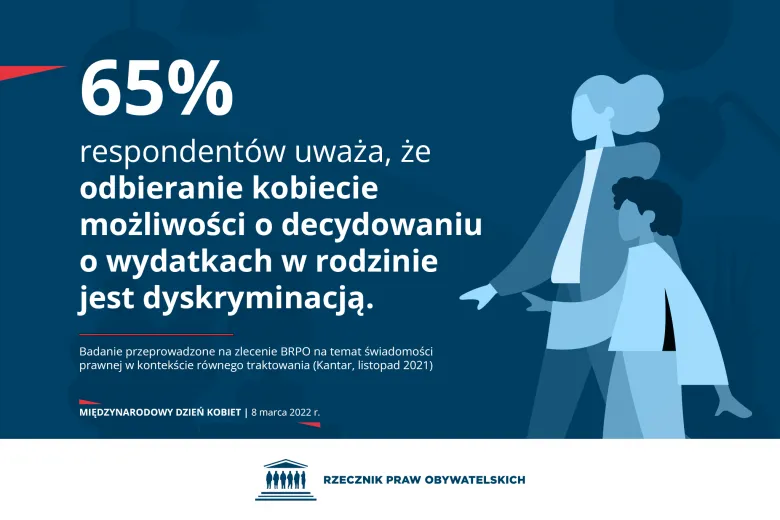 65%

respondentów uważa, że **odbieranie kobiecie możliwości o decydowaniu o wydatkach w rodzinie jest dyskryminacją.**

Badanie przeprowadzone na zlecenie BRPO na temat świadomości prawnej w kontekście równego traktowania (Kantar, listopad 2021)

MIĘDZYNARODOWY DZIEŃ KOBIET | 8 marca 2022 r.

RZECZNIK PRAW OBYWATELSKICH